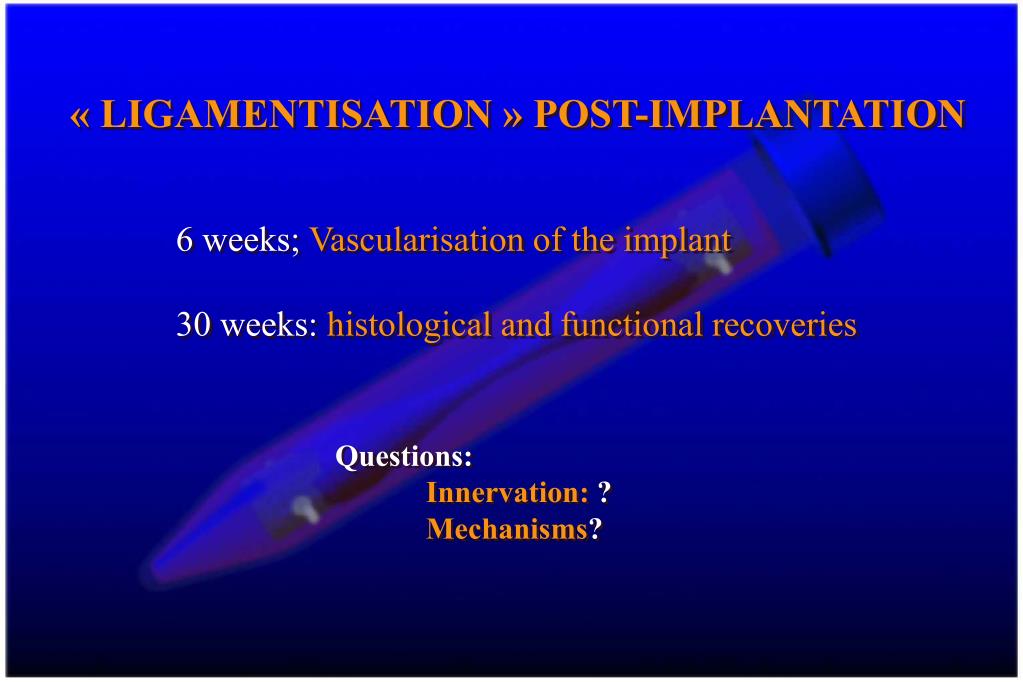 « LIGAMENTISATION » POST-IMPLANTATION

6 weeks; Vascularisation of the implant

30 weeks: histological and functional recoveries

Questions:
Innervation: ?
Mechanisms?